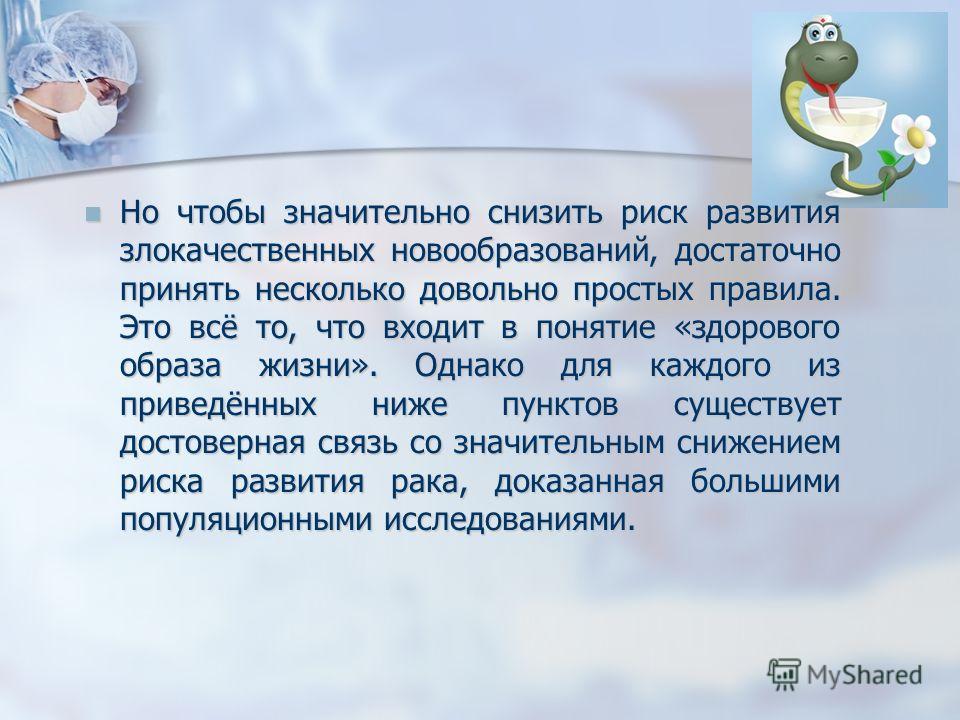 Но чтобы значительно снизить риск развития злокачественных новообразований, достаточно принять несколько довольно простых правила. Это всё то, что входит в понятие «здорового образа жизни». Однако для каждого из приведённых ниже пунктов существует достоверная связь со значительным снижением риска развития рака, доказанная большими популяционными исследованиями.

MyShared